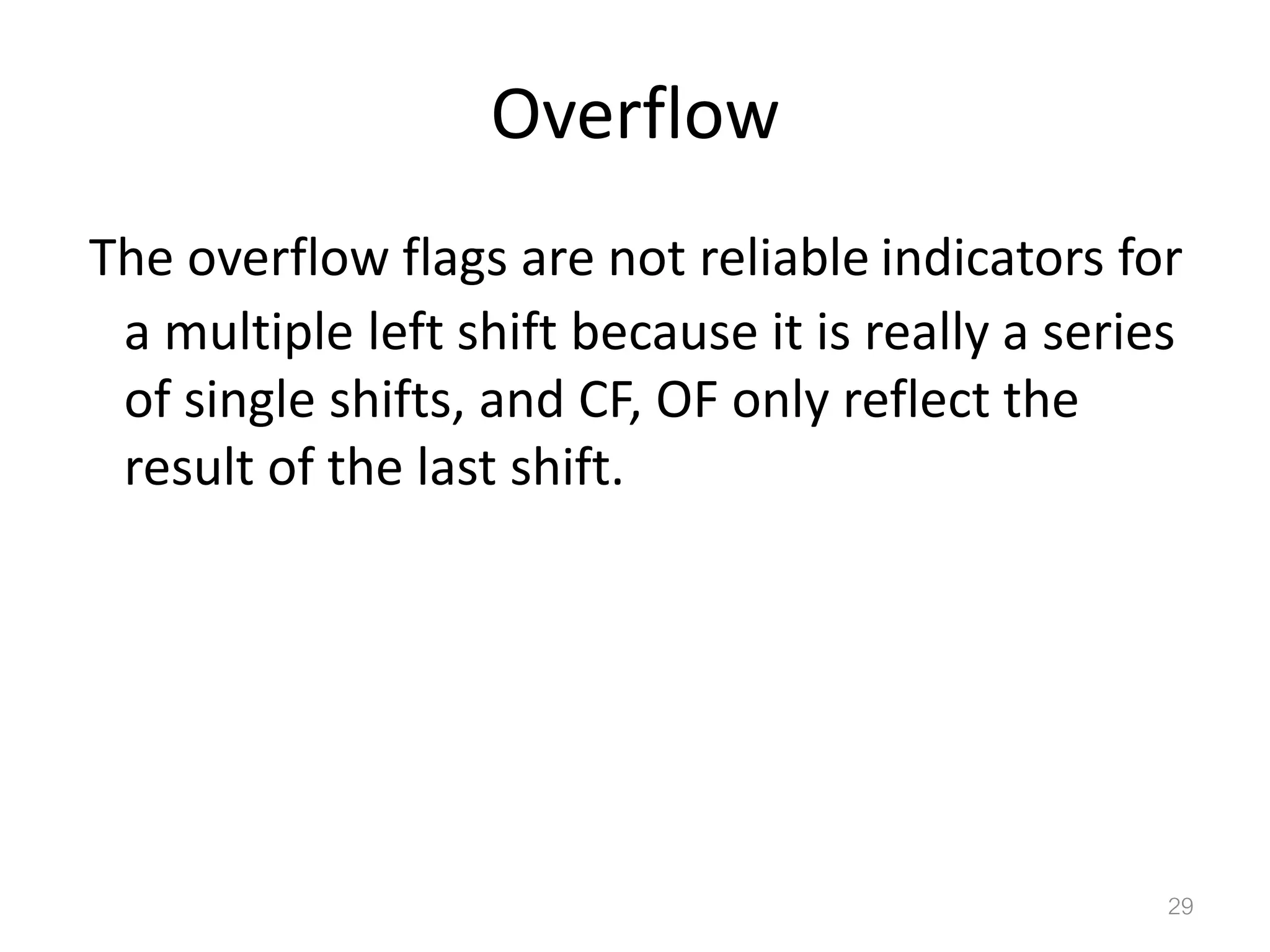 Overflow

The overflow flags are not reliable indicators for a multiple left shift because it is really a series of single shifts, and CF, OF only reflect the result of the last shift.

29